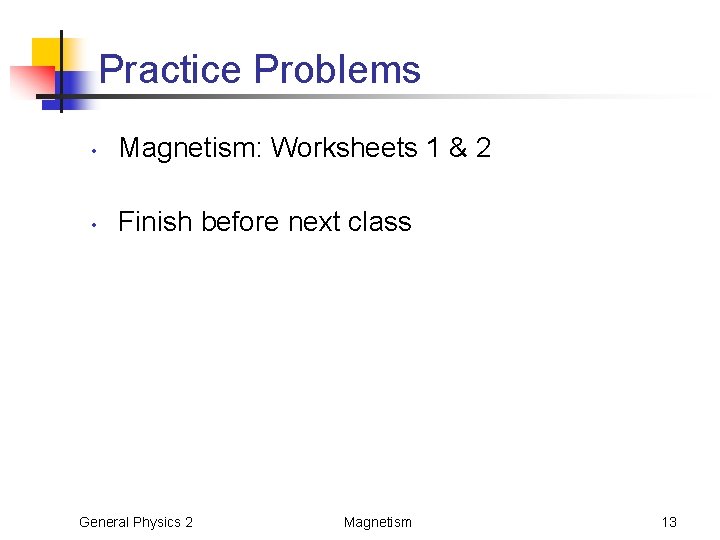 Practice Problems

• Magnetism: Worksheets 1 & 2

• Finish before next class

General Physics 2 Magnetism 13